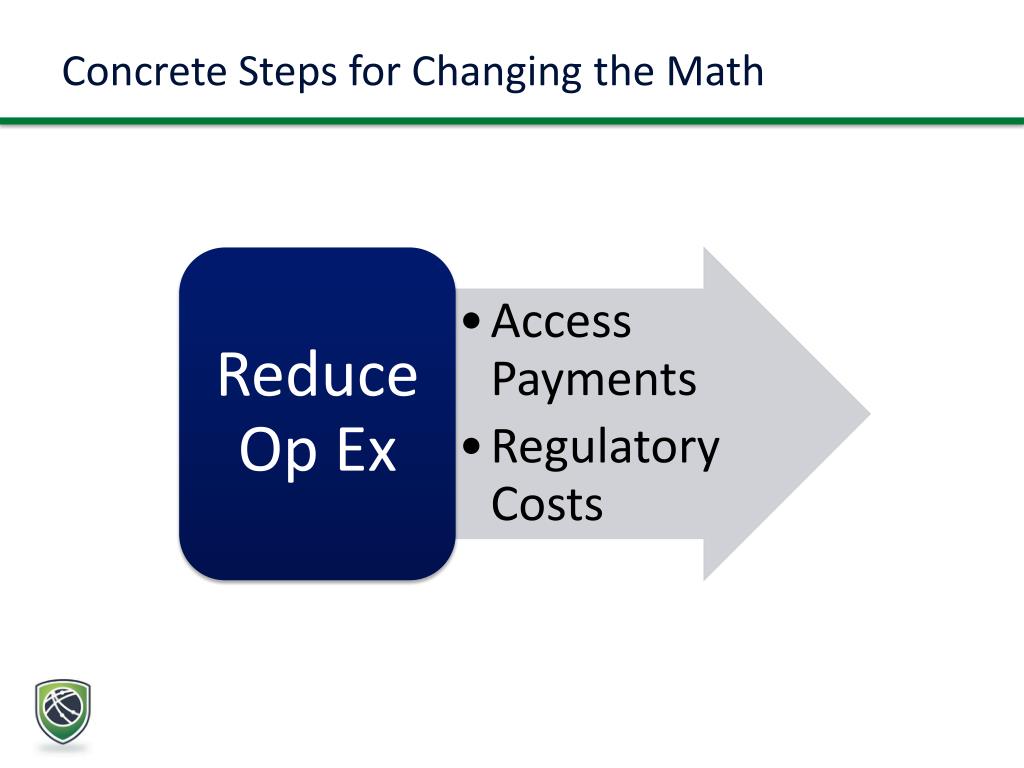 Concrete Steps for Changing the Math

Reduce Op Ex

• Access Payments
• Regulatory Costs